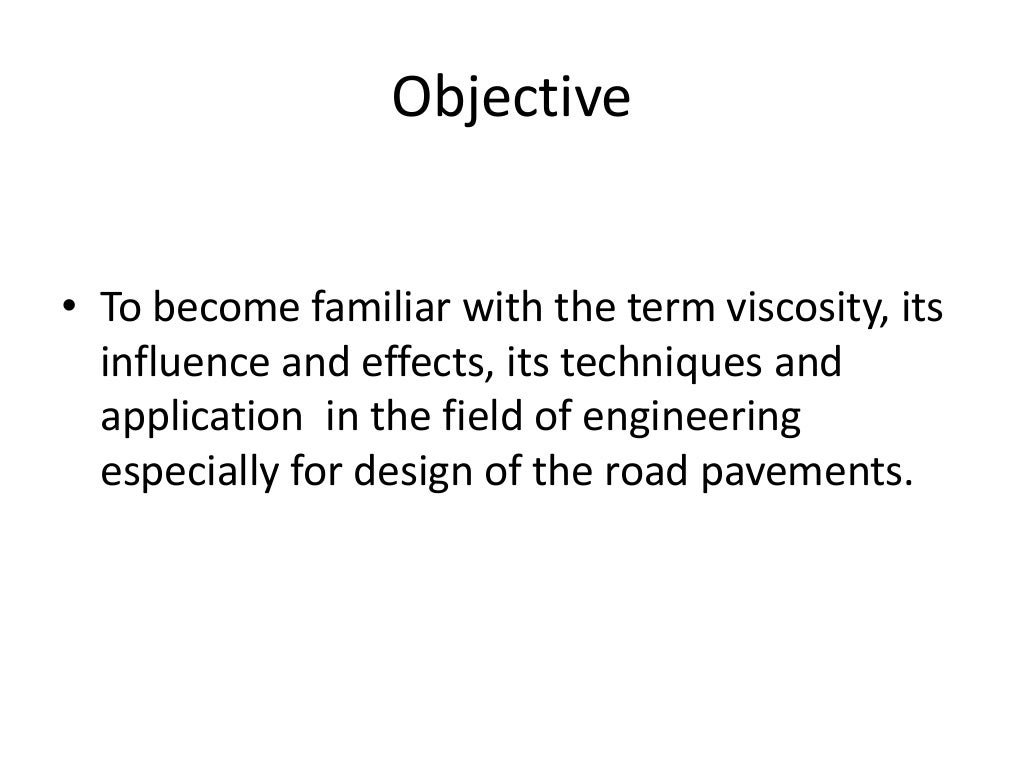 Objective

• To become familiar with the term viscosity, its influence and effects, its techniques and application in the field of engineering especially for design of the road pavements.